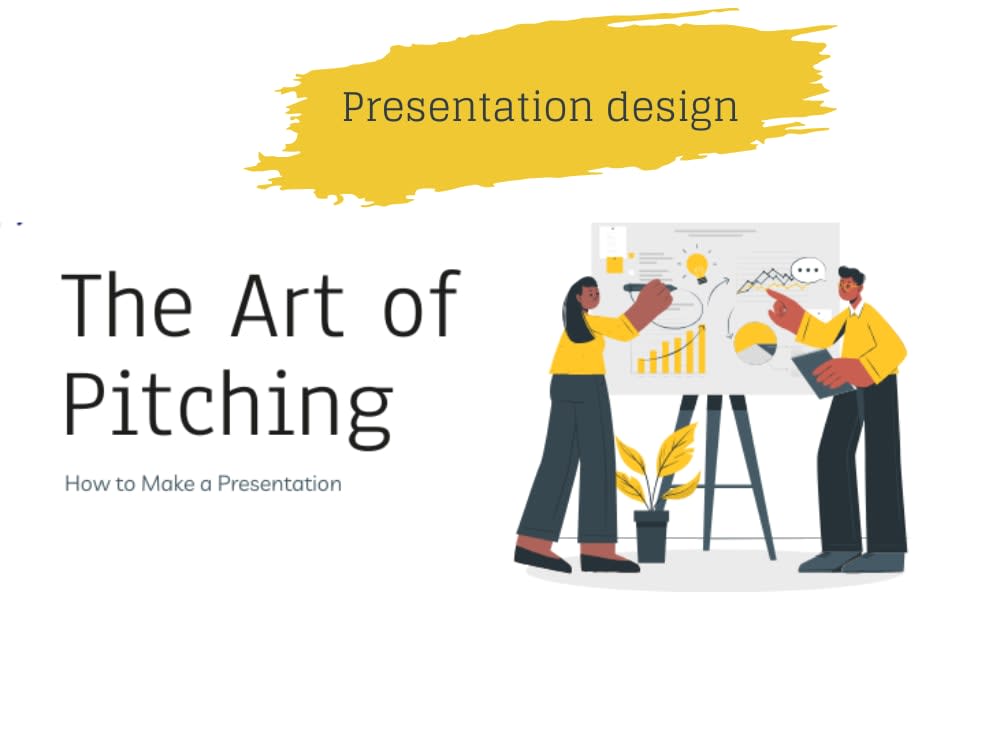 Presentation design

The Art of Pitching

How to Make a Presentation